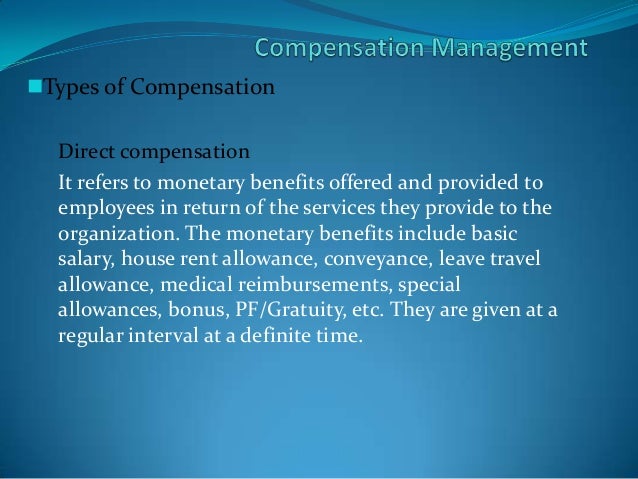 Compensation Management

Types of Compensation

Direct compensation

It refers to monetary benefits offered and provided to employees in return of the services they provide to the organization. The monetary benefits include basic salary, house rent allowance, conveyance, leave travel allowance, medical reimbursements, special allowances, bonus, PF/Gratuity, etc. They are given at a regular interval at a definite time.